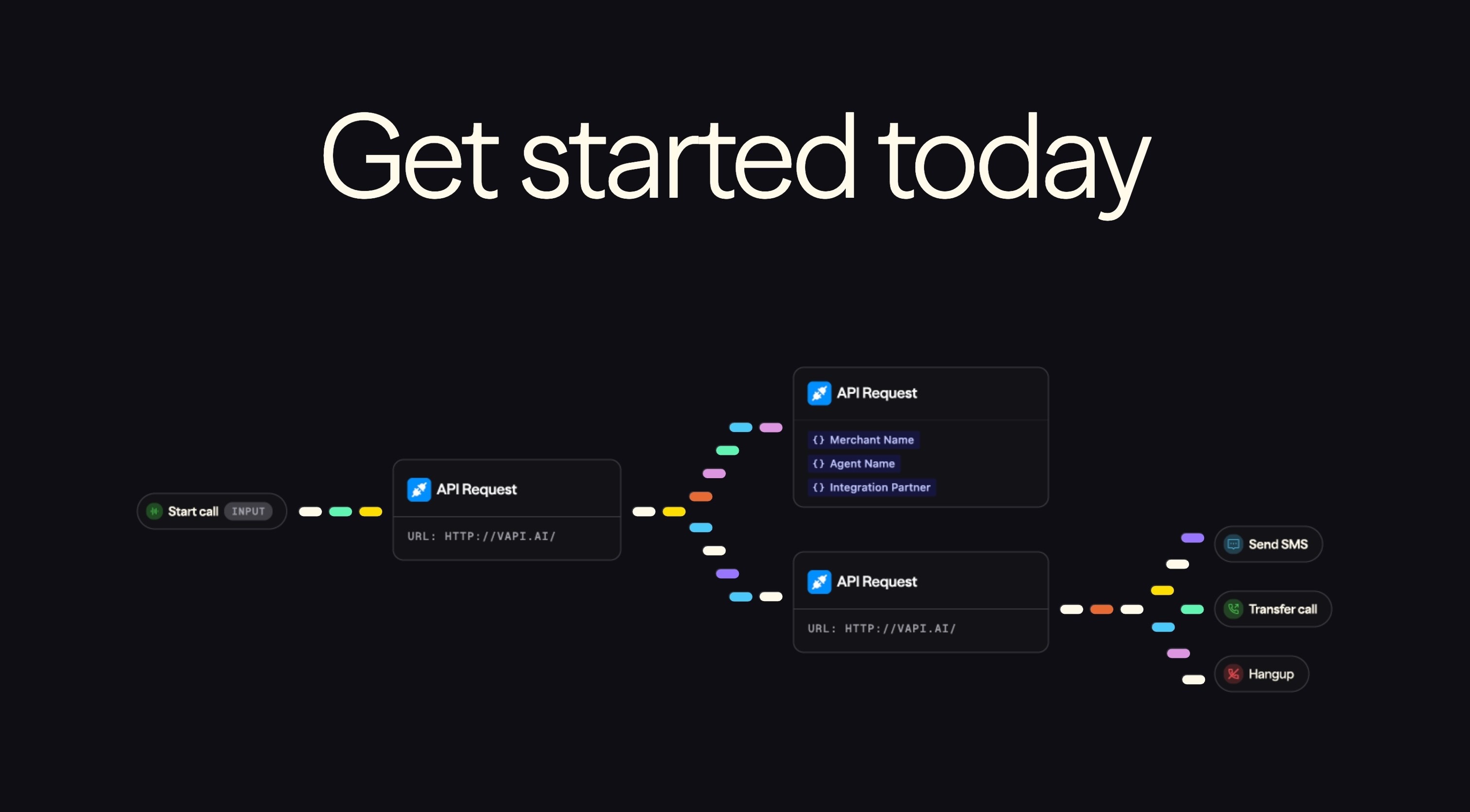 Get started today

Start call INPUT

API Request

URL: HTTP://VAPI.AI/

API Request

{} Merchant Name

{} Agent Name

{} Integration Partner

API Request

URL: HTTP://VAPI.AI/

Send SMS

Transfer call

Hangup